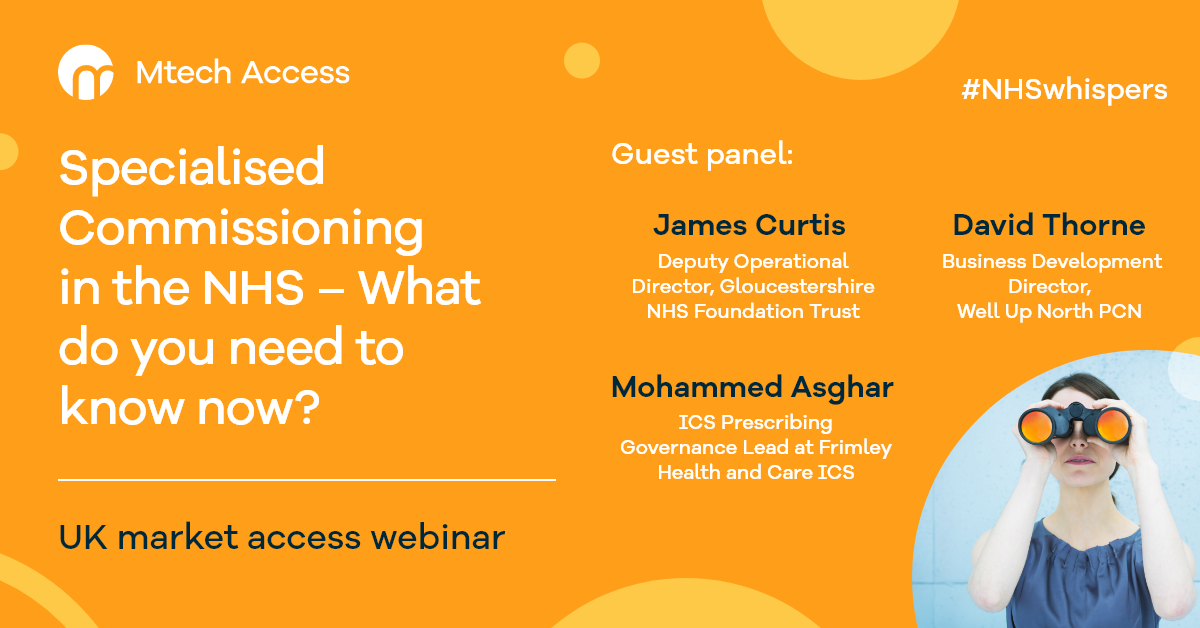 Mtech Access

#NHSwhispers

Specialised Commissioning in the NHS – What do you need to know now?

UK market access webinar

Guest panel:

James Curtis
Deputy Operational Director, Gloucestershire NHS Foundation Trust

David Thorne
Business Development Director, Well Up North PCN

Mohammed Asghar
ICS Prescribing Governance Lead at Frimley Health and Care ICS